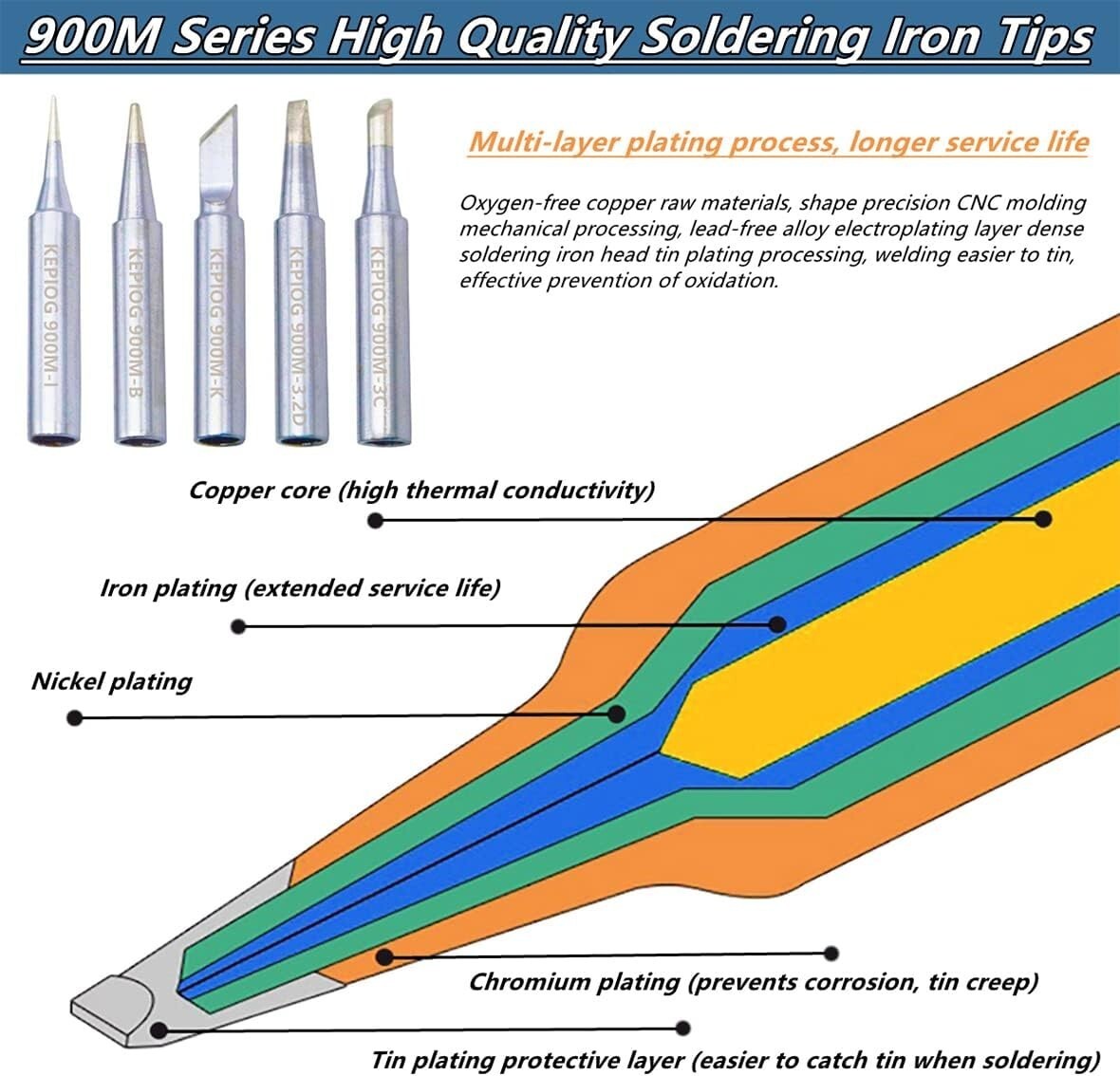 900M Series High Quality Soldering Iron Tips

KEPIOG 900M-I
KEPIOG 900M-B
KEPIOG 900M-K
KEPIOG 900M-3.2D
KEPIOG 900M-3C

Multi-layer plating process, longer service life

Oxygen-free copper raw materials, shape precision CNC molding mechanical processing, lead-free alloy electroplating layer dense soldering iron head tin plating processing, welding easier to tin, effective prevention of oxidation.

Copper core (high thermal conductivity)

Iron plating (extended service life)

Nickel plating

Chromium plating (prevents corrosion, tin creep)

Tin plating protective layer (easier to catch tin when soldering)